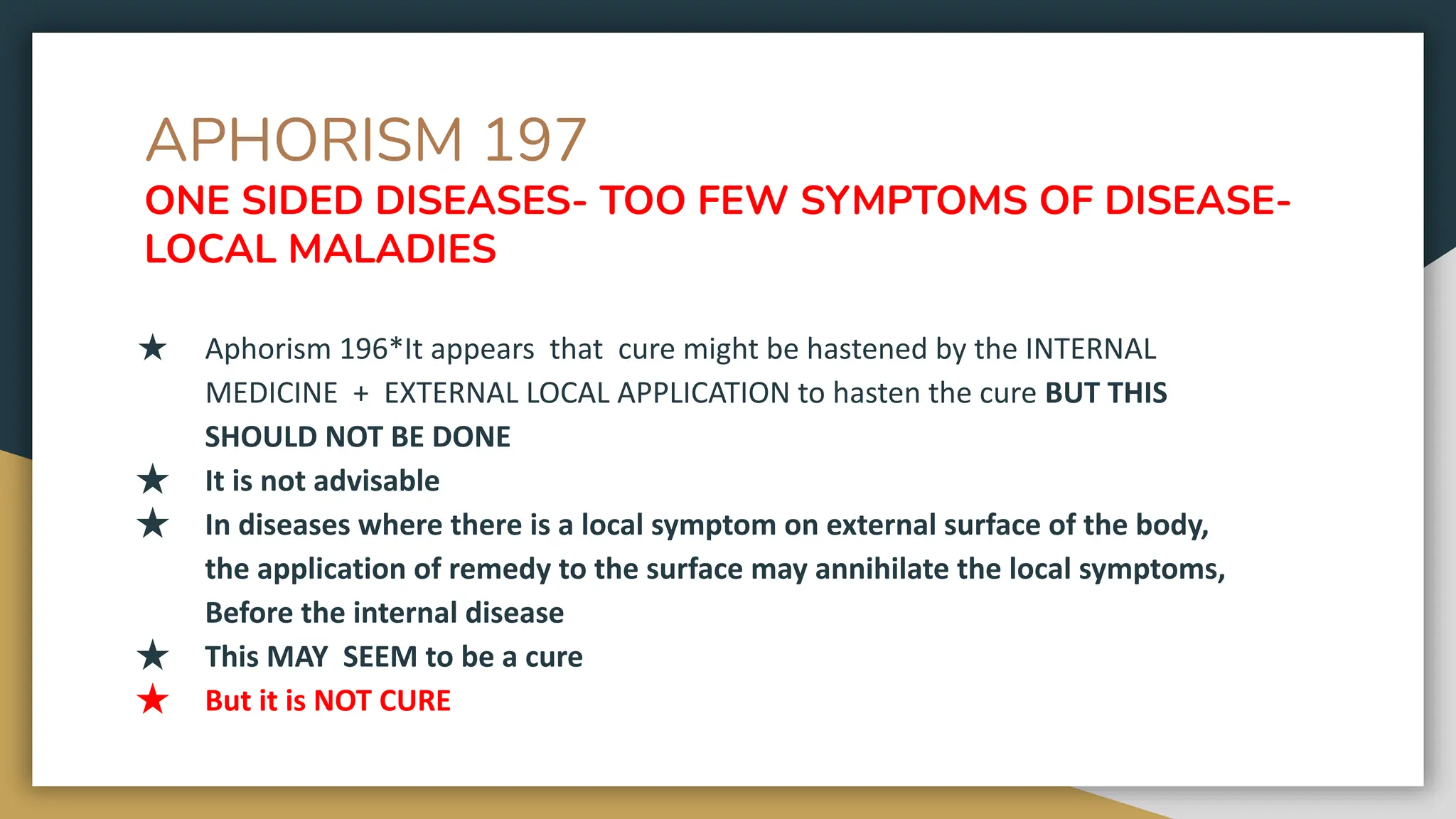 APHORISM 197

ONE SIDED DISEASES- TOO FEW SYMPTOMS OF DISEASE- LOCAL MALADIES

★ Aphorism 196*It appears that cure might be hastened by the INTERNAL MEDICINE + EXTERNAL LOCAL APPLICATION to hasten the cure BUT THIS SHOULD NOT BE DONE
★ It is not advisable
★ In diseases where there is a local symptom on external surface of the body, the application of remedy to the surface may annihilate the local symptoms, Before the internal disease
★ This MAY SEEM to be a cure
★ But it is NOT CURE